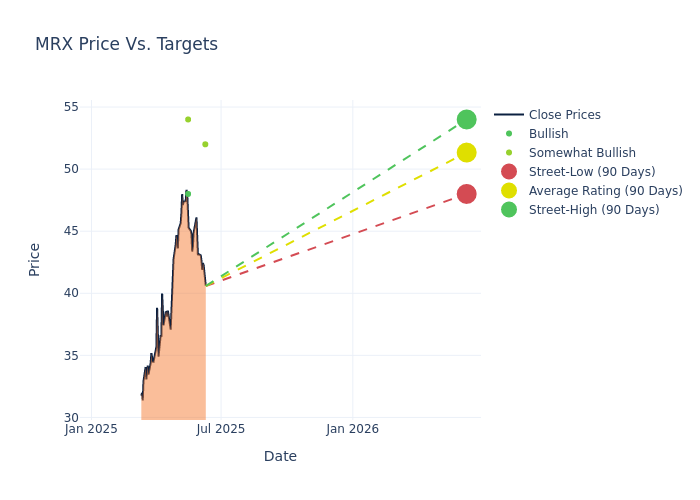 MRX Price Vs. Targets

Price

55
50
45
40
35
30

Jan 2025
Jul 2025
Jan 2026

Date

Close Prices
Bullish
Somewhat Bullish
Street-Low (90 Days)
Average Rating (90 Days)
Street-High (90 Days)